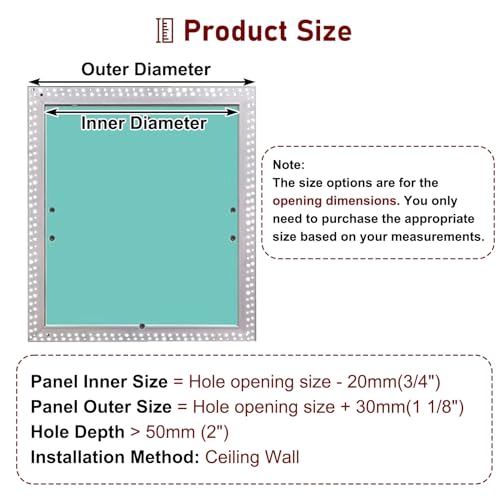 Product Size

Outer Diameter

Inner Diameter

Note:
The size options are for the opening dimensions. You only need to purchase the appropriate size based on your measurements.

Panel Inner Size = Hole opening size - 20mm(3/4")
Panel Outer Size = Hole opening size + 30mm(1 1/8")
Hole Depth > 50mm (2")
Installation Method: Ceiling Wall